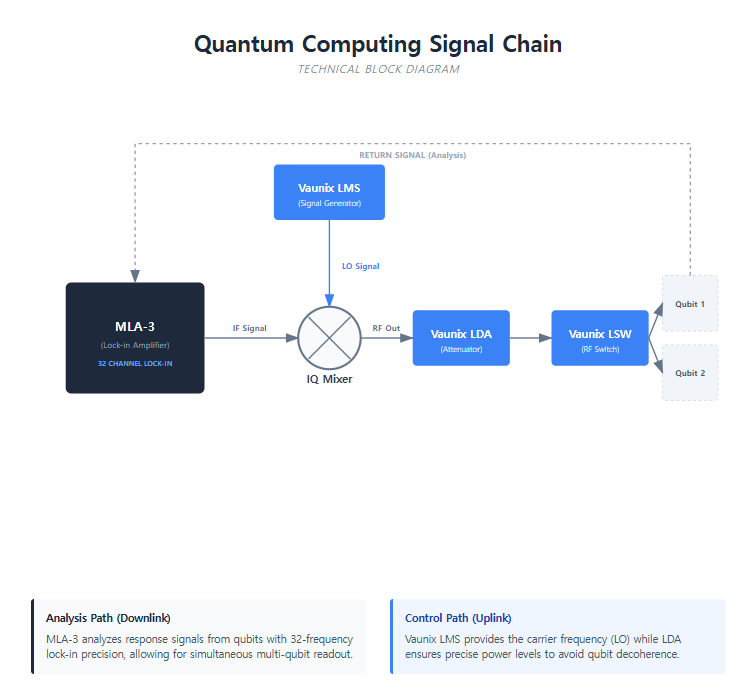 Quantum Computing Signal Chain
TECHNICAL BLOCK DIAGRAM

RETURN SIGNAL (Analysis)

Vaunix LMS
(Signal Generator)

LO Signal

MLA-3
(Lock-in Amplifier)
32 CHANNEL LOCK-IN

IF Signal

IQ Mixer

RF Out

Vaunix LDA
(Attenuator)

Vaunix LSW
(RF Switch)

Qubit 1

Qubit 2

Analysis Path (Downlink)
MLA-3 analyzes response signals from qubits with 32-frequency lock-in precision, allowing for simultaneous multi-qubit readout.

Control Path (Uplink)
Vaunix LMS provides the carrier frequency (LO) while LDA ensures precise power levels to avoid qubit decoherence.